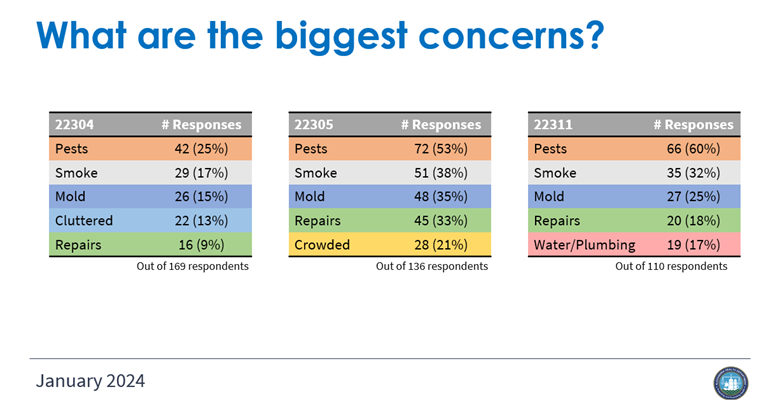 What are the biggest concerns?

| 22304 | # Responses |
|---|---|
| Pests | 42 (25%) |
| Smoke | 29 (17%) |
| Mold | 26 (15%) |
| Cluttered | 22 (13%) |
| Repairs | 16 (9%) |

Out of 169 respondents

| 22305 | # Responses |
|---|---|
| Pests | 72 (53%) |
| Smoke | 51 (38%) |
| Mold | 48 (35%) |
| Repairs | 45 (33%) |
| Crowded | 28 (21%) |

Out of 136 respondents

| 22311 | # Responses |
|---|---|
| Pests | 66 (60%) |
| Smoke | 35 (32%) |
| Mold | 27 (25%) |
| Repairs | 20 (18%) |
| Water/Plumbing | 19 (17%) |

Out of 110 respondents

January 2024